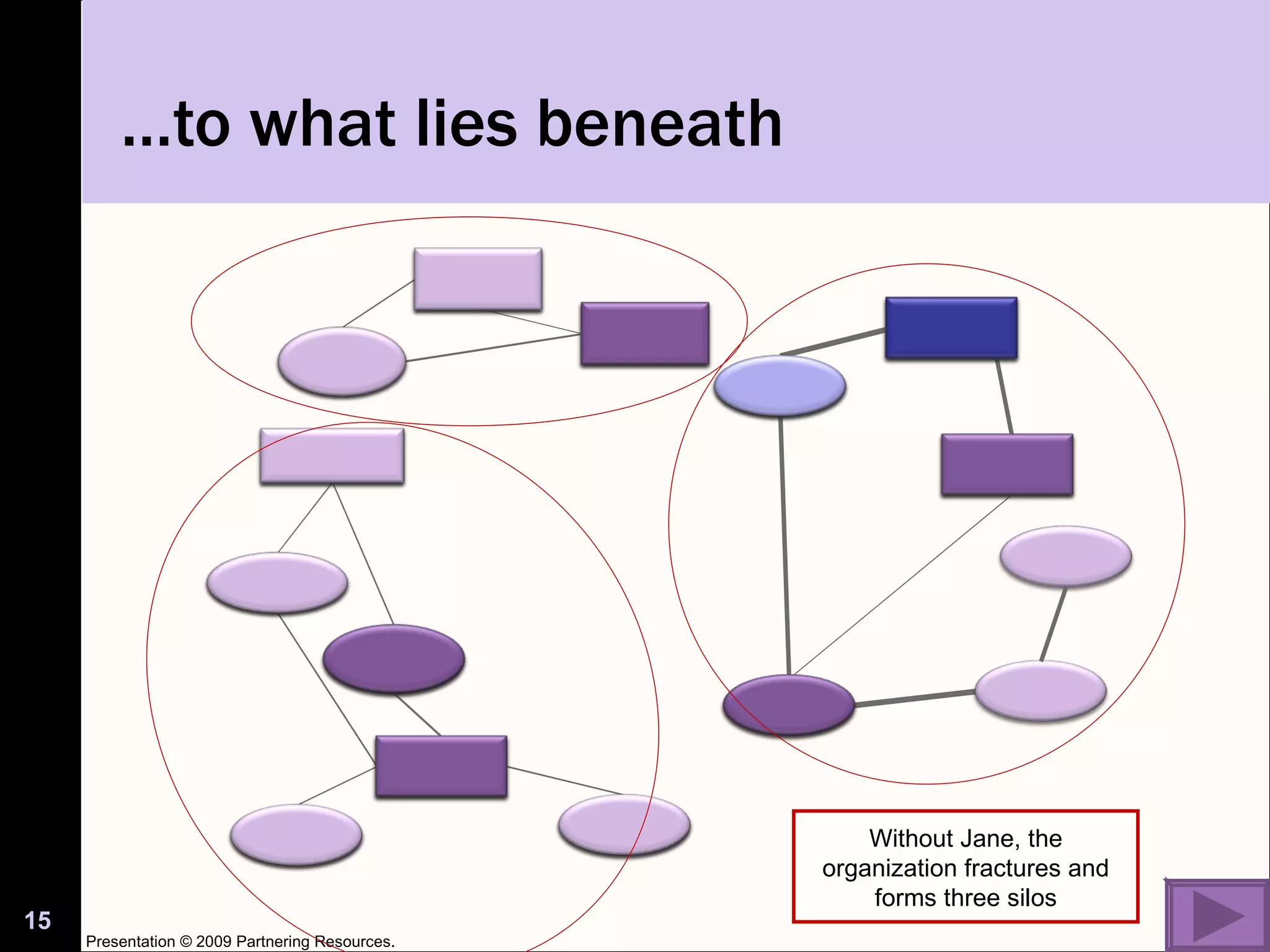 ...to what lies beneath

Without Jane, the organization fractures and forms three silos

15

Presentation © 2009 Partnering Resources.